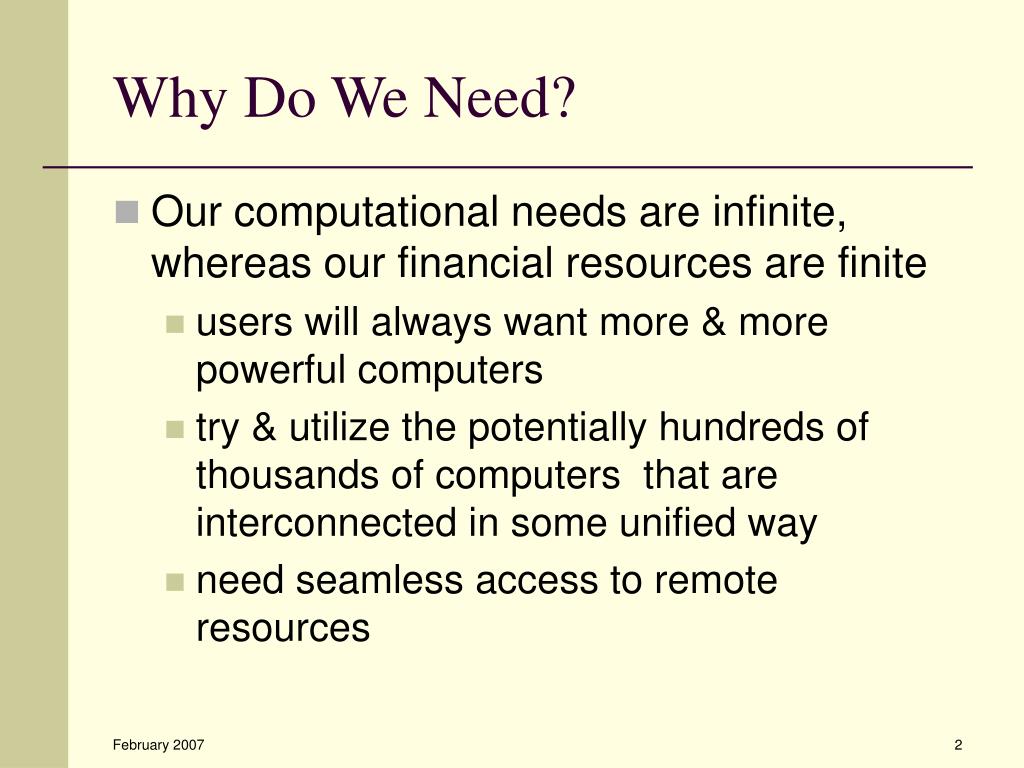 Why Do We Need?

Our computational needs are infinite, whereas our financial resources are finite

users will always want more & more powerful computers

try & utilize the potentially hundreds of thousands of computers that are interconnected in some unified way

need seamless access to remote resources

February 2007

2